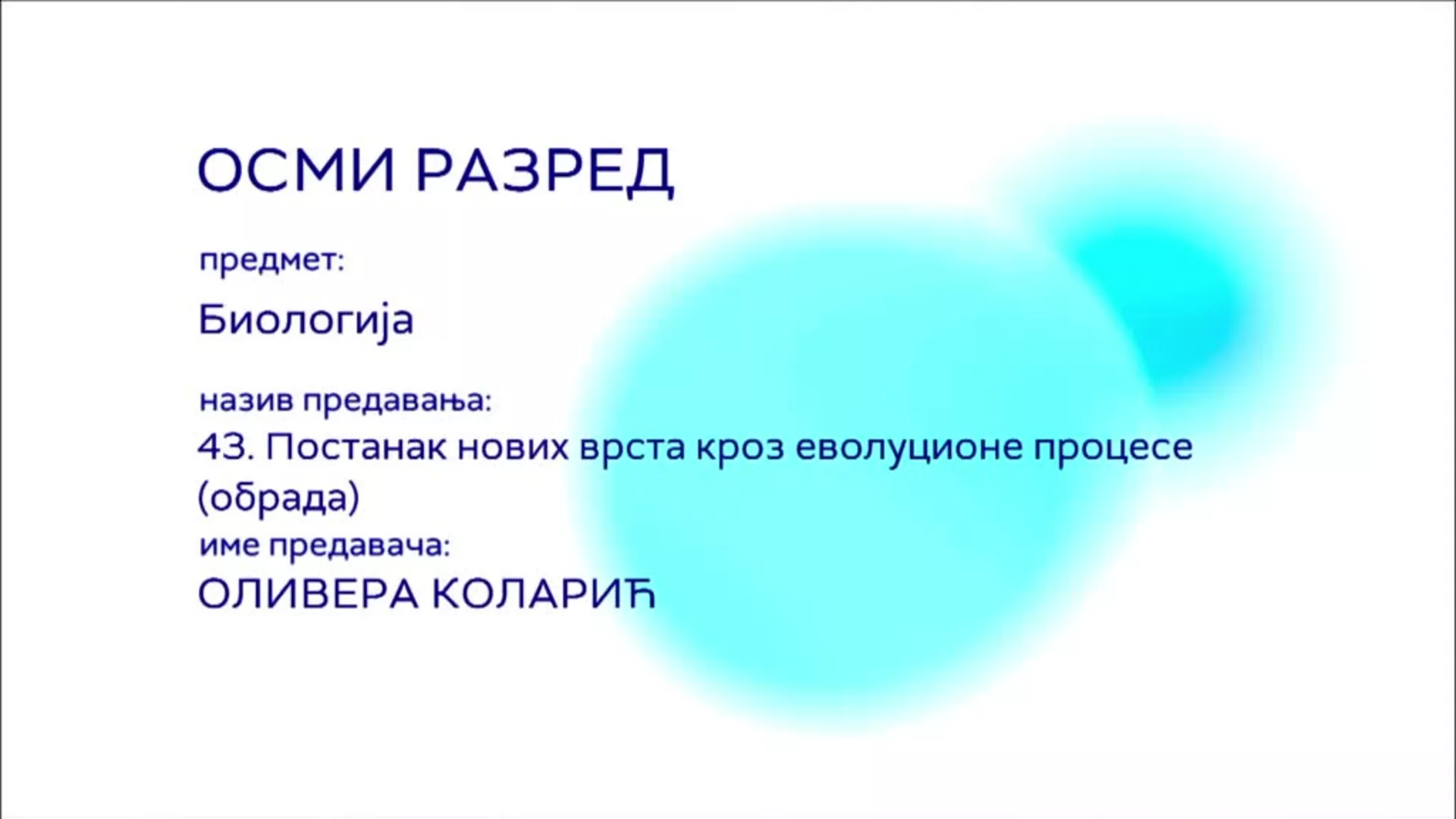 ОСМИ РАЗРЕД

предмет:

Биологија

назив предавања:

43. Постанак нових врста кроз еволуционе процесе (обрада)

име предавача:

ОЛИВЕРА КОЛАРИЋ